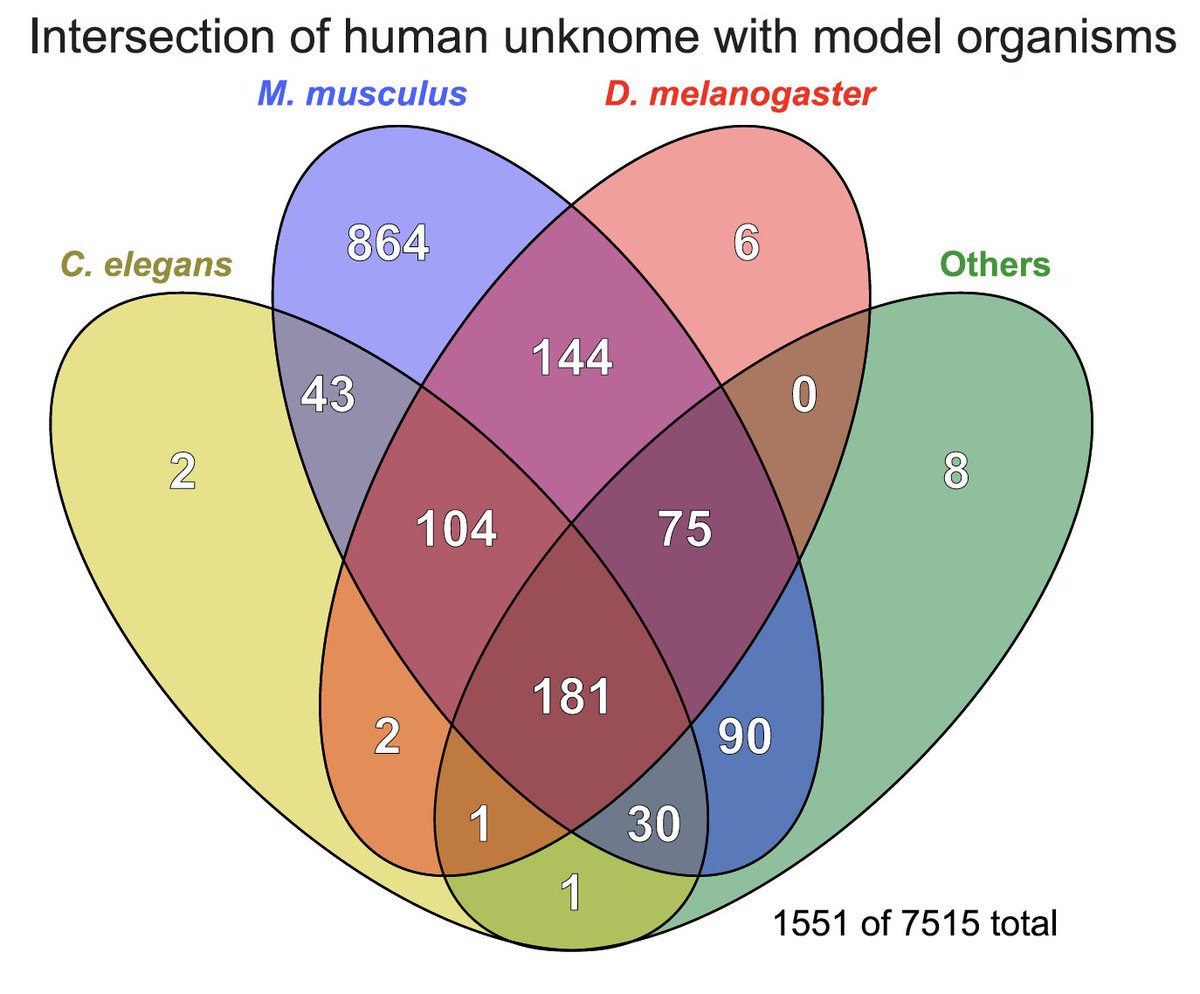 Intersection of human unknome with model organisms

M. musculus

D. melanogaster

C. elegans

Others

864

6

144

43

0

2

8

104

75

181

2

90

1

30

1

1551 of 7515 total